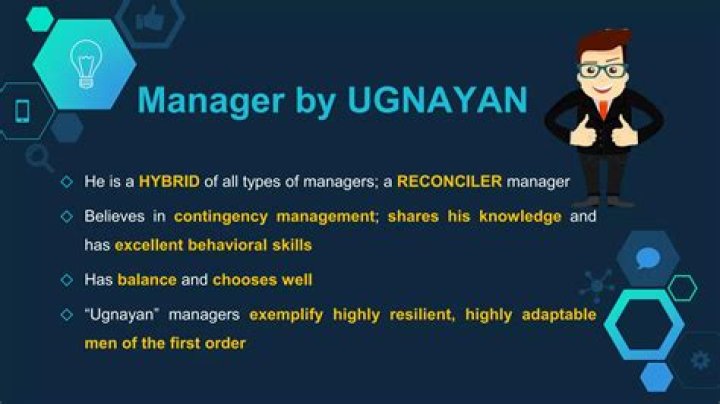 Manager by UGNAYAN

◇ He is a HYBRID of all types of managers; a RECONCILER manager

◇ Believes in contingency management; shares his knowledge and has excellent behavioral skills

◇ Has balance and chooses well

◇ "Ugnayan" managers exemplify highly resilient, highly adaptable men of the first order